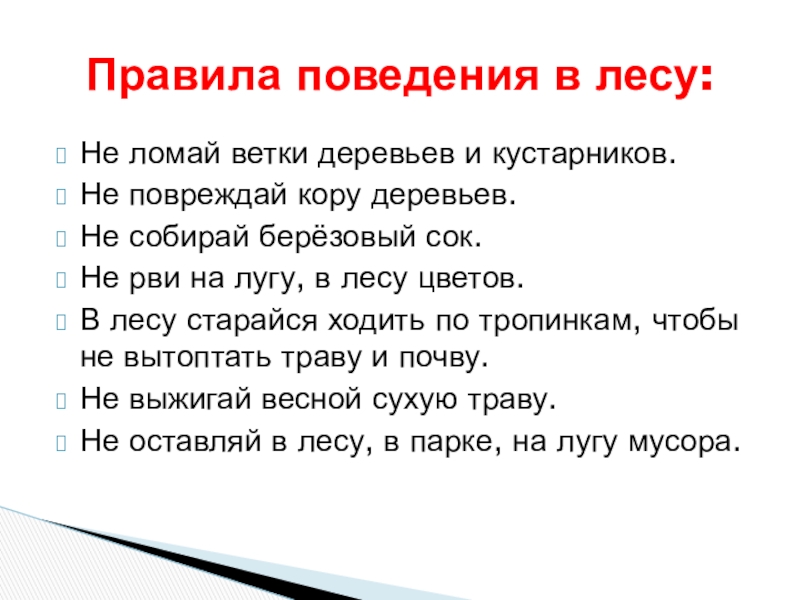 Правила поведения в лесу:

Не ломай ветки деревьев и кустарников.
Не повреждай кору деревьев.
Не собирай берёзовый сок.
Не рви на лугу, в лесу цветов.
В лесу старайся ходить по тропинкам, чтобы не вытоптать траву и почву.
Не выжигай весной сухую траву.
Не оставляй в лесу, в парке, на лугу мусора.